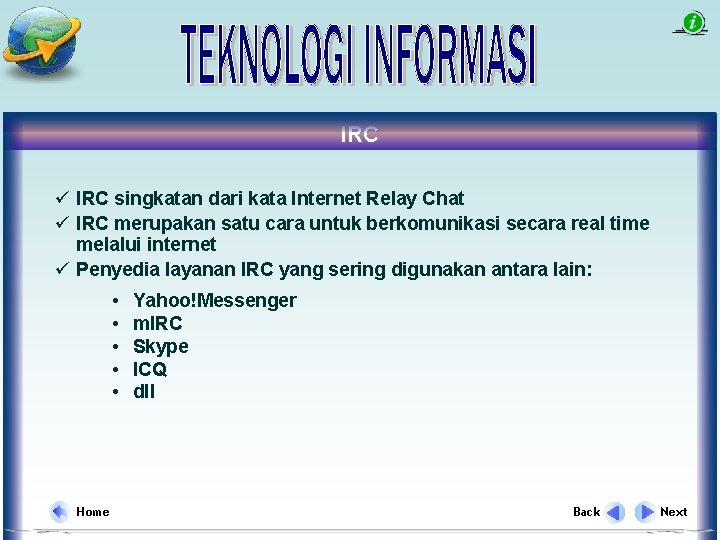 TEKNOLOGI INFORMASI

IRC

✓ IRC singkatan dari kata Internet Relay Chat
✓ IRC merupakan satu cara untuk berkomunikasi secara real time melalui internet
✓ Penyedia layanan IRC yang sering digunakan antara lain:

• Yahoo!Messenger
• mIRC
• Skype
• ICQ
• dll

Home

Back Next